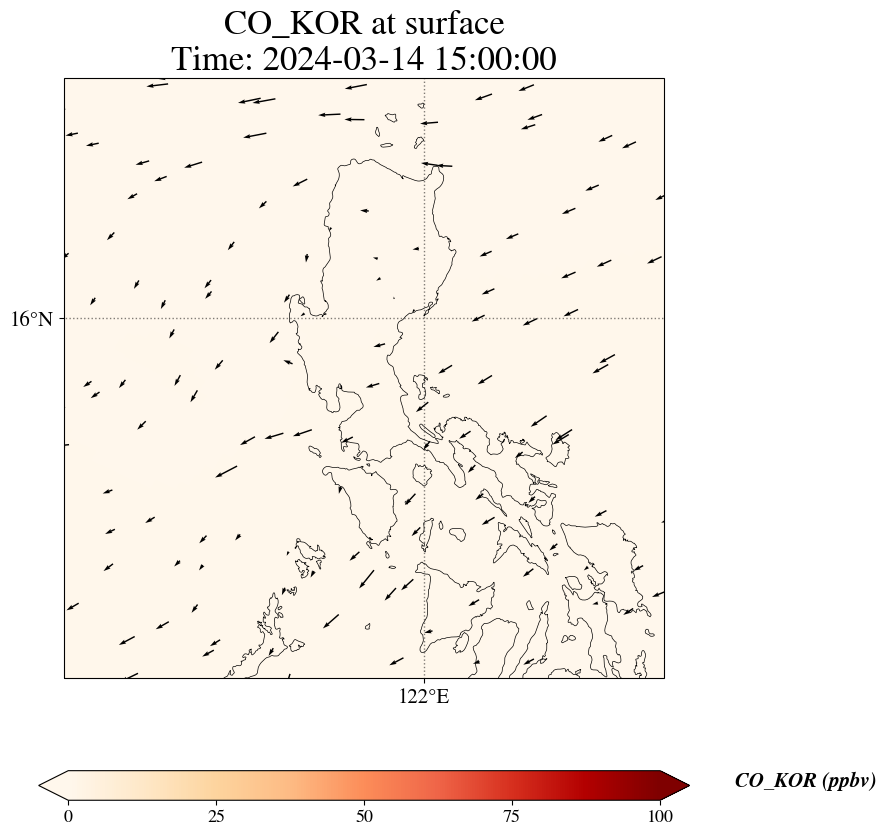 CO_KOR at surface
Time: 2024-03-14 15:00:00

16°N

122°E

0
25
50
75
100

CO_KOR (ppbv)